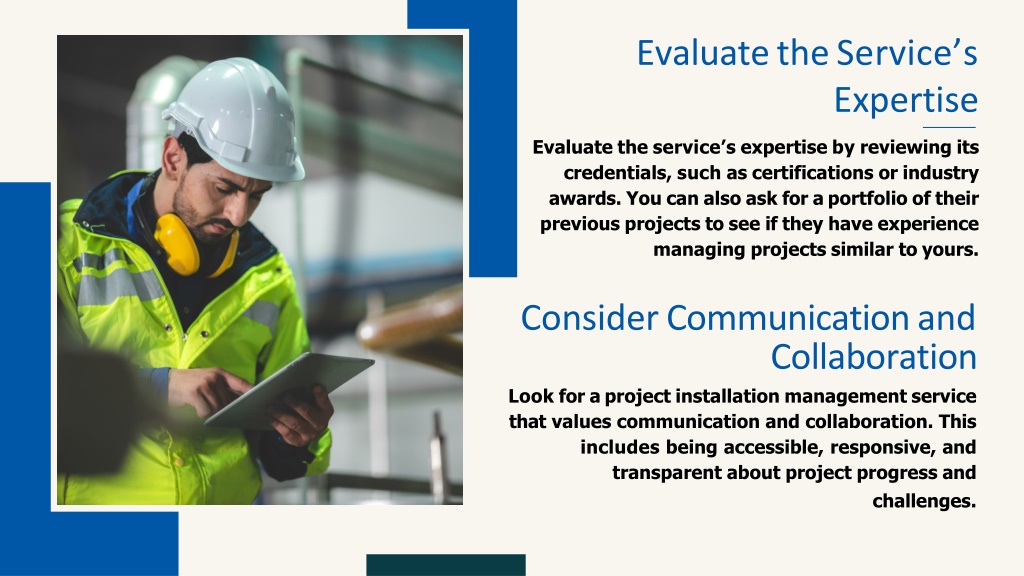 Evaluate the Service's Expertise

Evaluate the service's expertise by reviewing its credentials, such as certifications or industry awards. You can also ask for a portfolio of their previous projects to see if they have experience managing projects similar to yours.

Consider Communication and Collaboration

Look for a project installation management service that values communication and collaboration. This includes being accessible, responsive, and transparent about project progress and challenges.